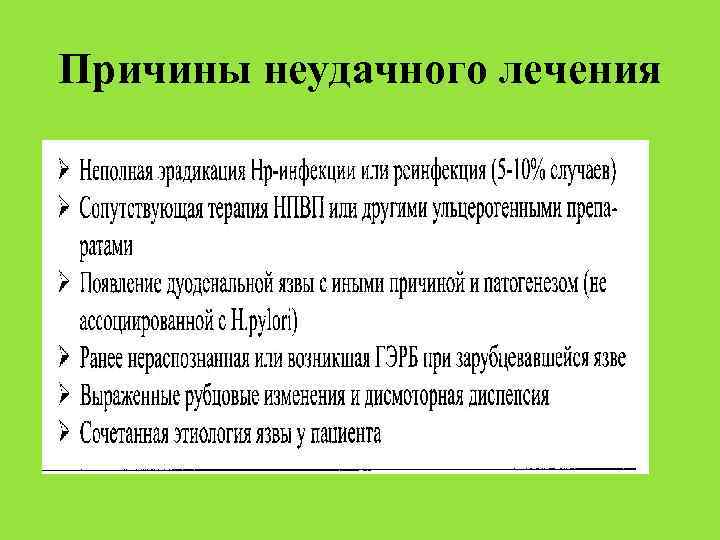 Причины неудачного лечения

➢ Неполная эрадикация Нр-инфекции или реинфекция (5-10% случаев)
➢ Сопутствующая терапия НПВП или другими ульцерогенными препаратами
➢ Появление дуоденальной язвы с иными причиной и патогенезом (не ассоциированной с H.pylori)
➢ Ранее нераспознанная или возникшая ГЭРБ при зарубцевавшейся язве
➢ Выраженные рубцовые изменения и дисмоторная диспепсия
➢ Сочетанная этиология язвы у пациента